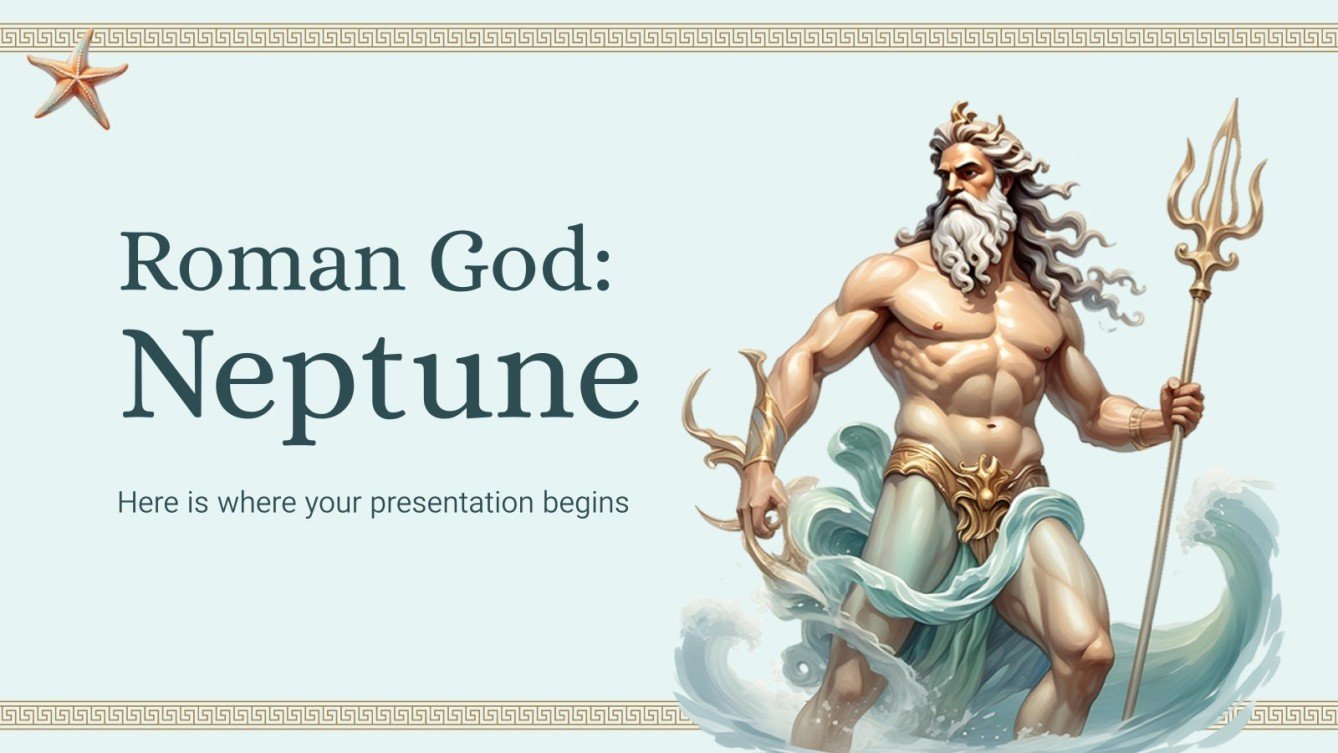 Roman God:
Neptune

Here is where your presentation begins